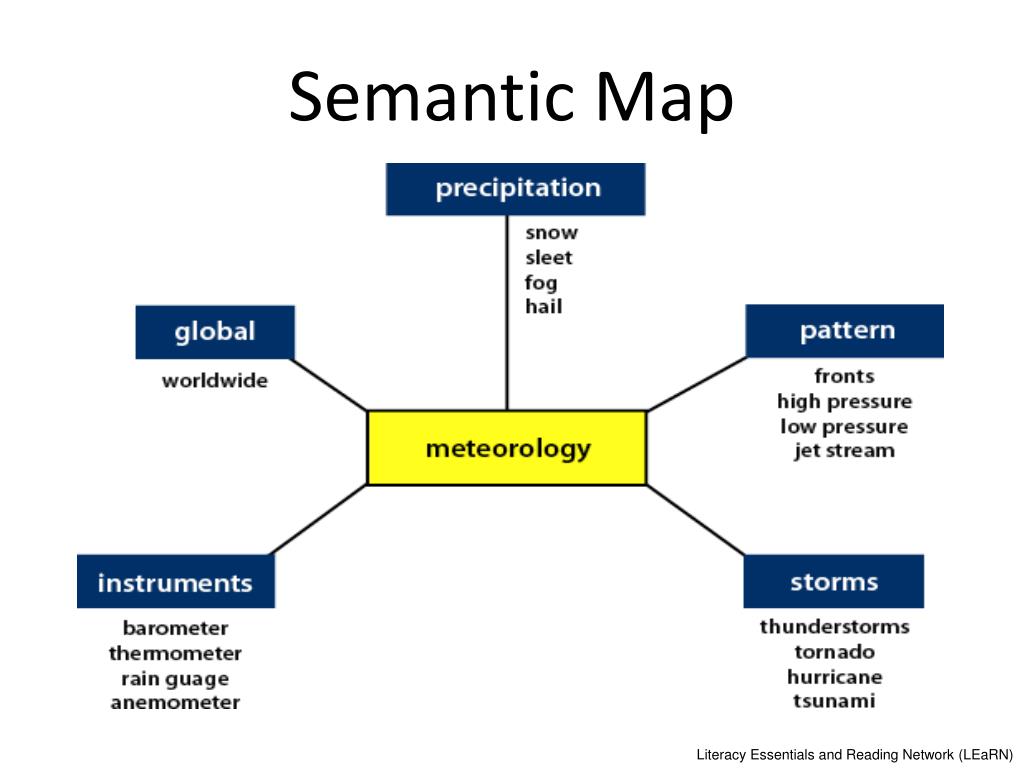 Semantic Map

precipitation
snow
sleet
fog
hail

global
worldwide

pattern
fronts
high pressure
low pressure
jet stream

meteorology

instruments
barometer
thermometer
rain guage
anemometer

storms
thunderstorms
tornado
hurricane
tsunami

Literacy Essentials and Reading Network (LEaRN)